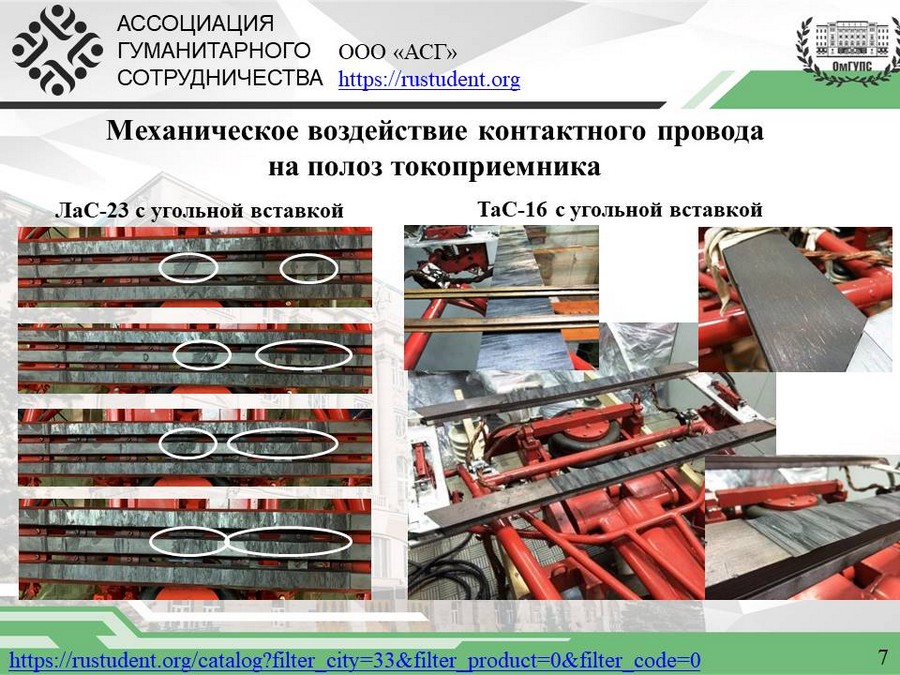 АССОЦИАЦИЯ ГУМАНИТАРНОГО СОТРУДНИЧЕСТВА

ООО «АСГ»
https://rustudent.org

ОмГУПС

Механическое воздействие контактного провода на полоз токоприемника

ЛаС-23 с угольной вставкой

ТаС-16 с угольной вставкой

https://rustudent.org/catalog?filter_city=33&filter_product=0&filter_code=0

7